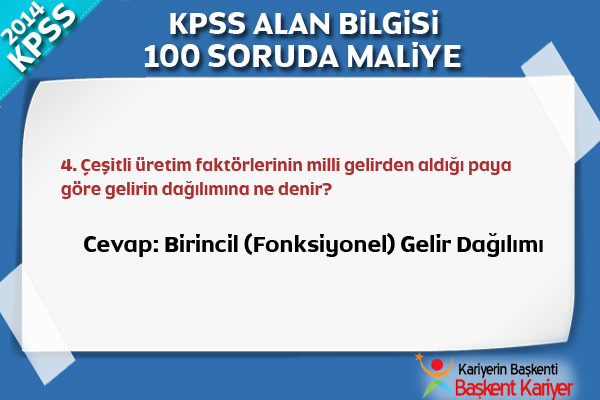 2014 KPSS

KPSS ALAN BİLGİSİ
100 SORUDA MALİYE

4. Çeşitli üretim faktörlerinin milli gelirden aldığı paya göre gelirin dağılımına ne denir?

Cevap: Birincil (Fonksiyonel) Gelir Dağılımı

Kariyerin Başkenti
Başkent Kariyer